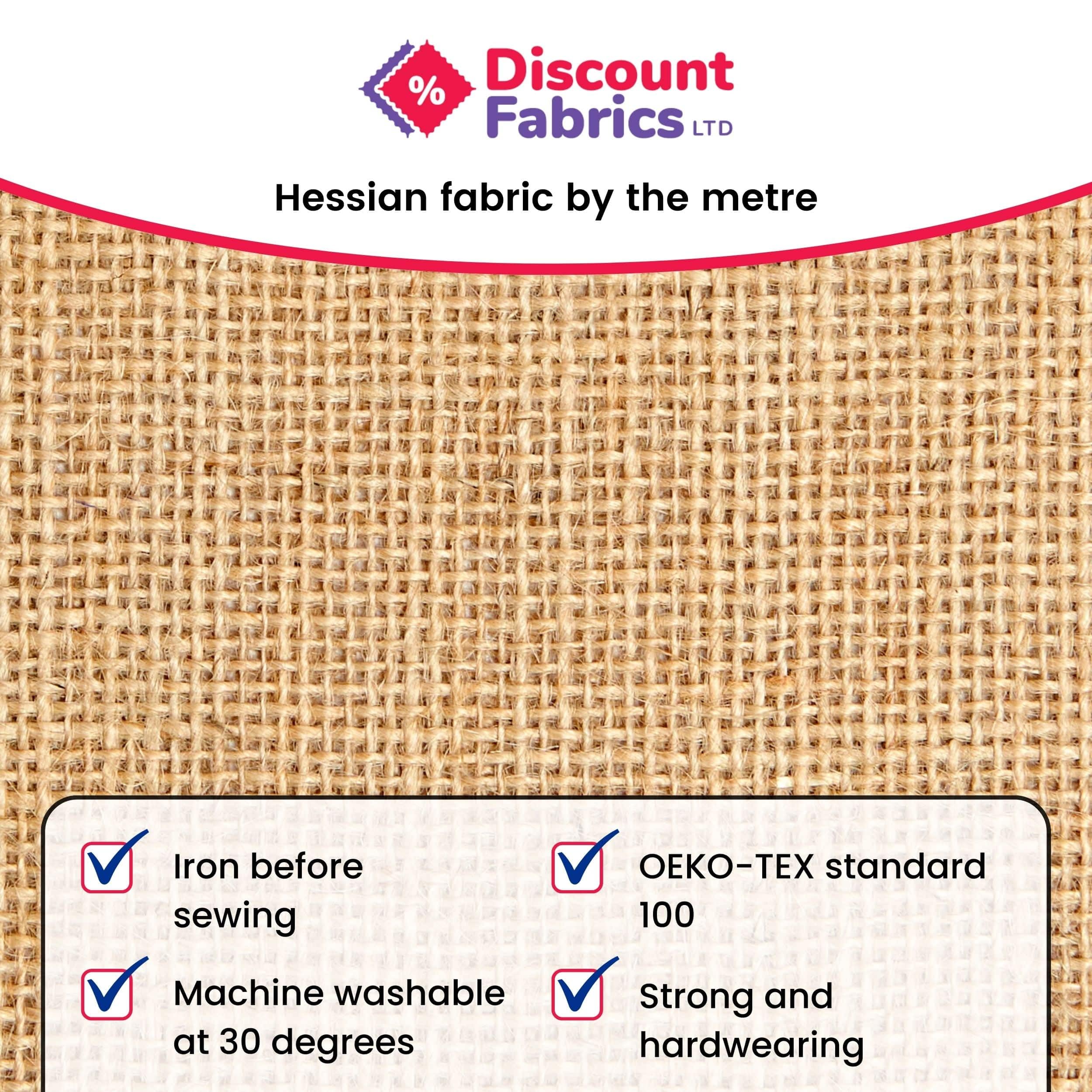 %
Discount
Fabrics LTD

Hessian fabric by the metre

Iron before sewing

Machine washable at 30 degrees

OEKO-TEX standard 100

Strong and hardwearing